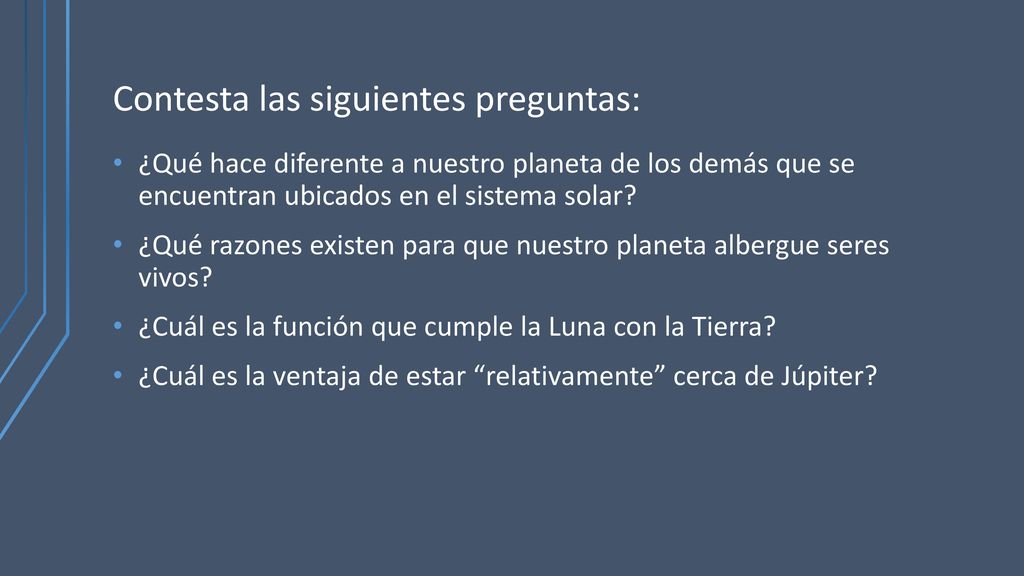 Contesta las siguientes preguntas:

• ¿Qué hace diferente a nuestro planeta de los demás que se encuentran ubicados en el sistema solar?

• ¿Qué razones existen para que nuestro planeta albergue seres vivos?

• ¿Cuál es la función que cumple la Luna con la Tierra?

• ¿Cuál es la ventaja de estar “relativamente” cerca de Júpiter?